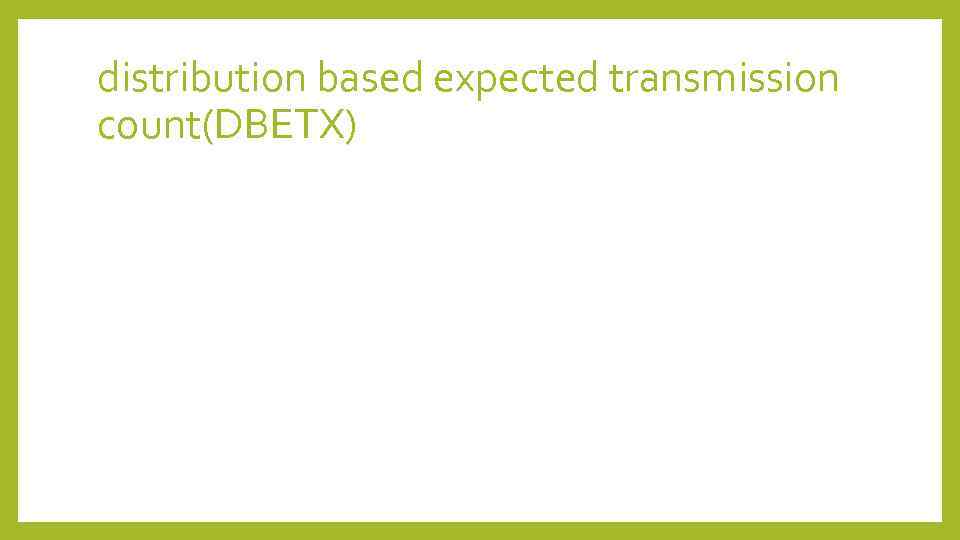 distribution based expected transmission count(DBETX)